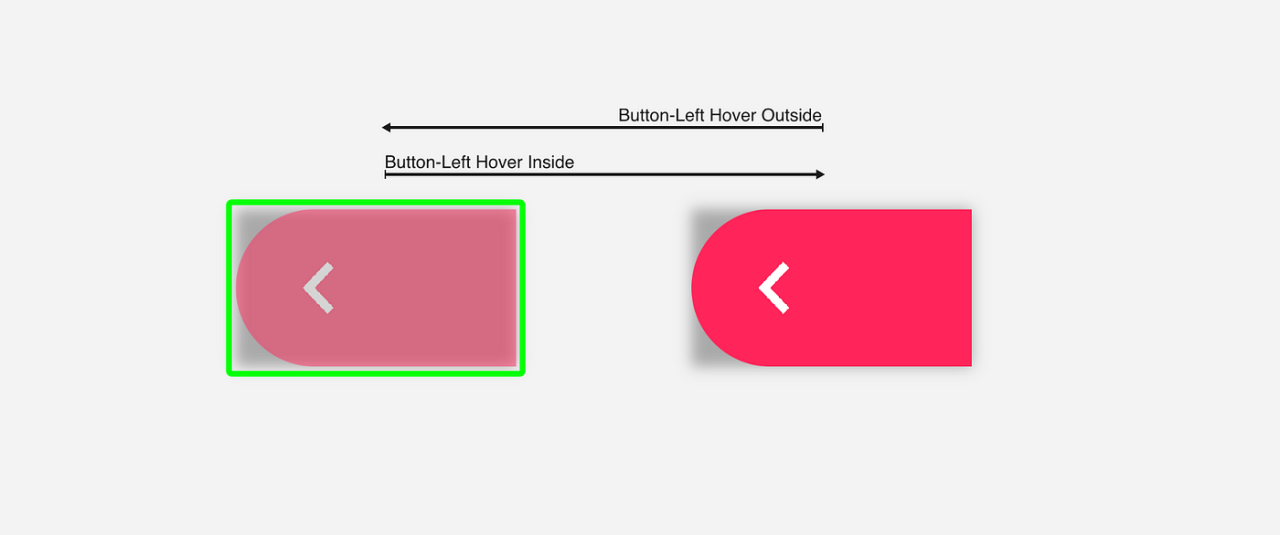 Button-Left Hover Outside

Button-Left Hover Inside